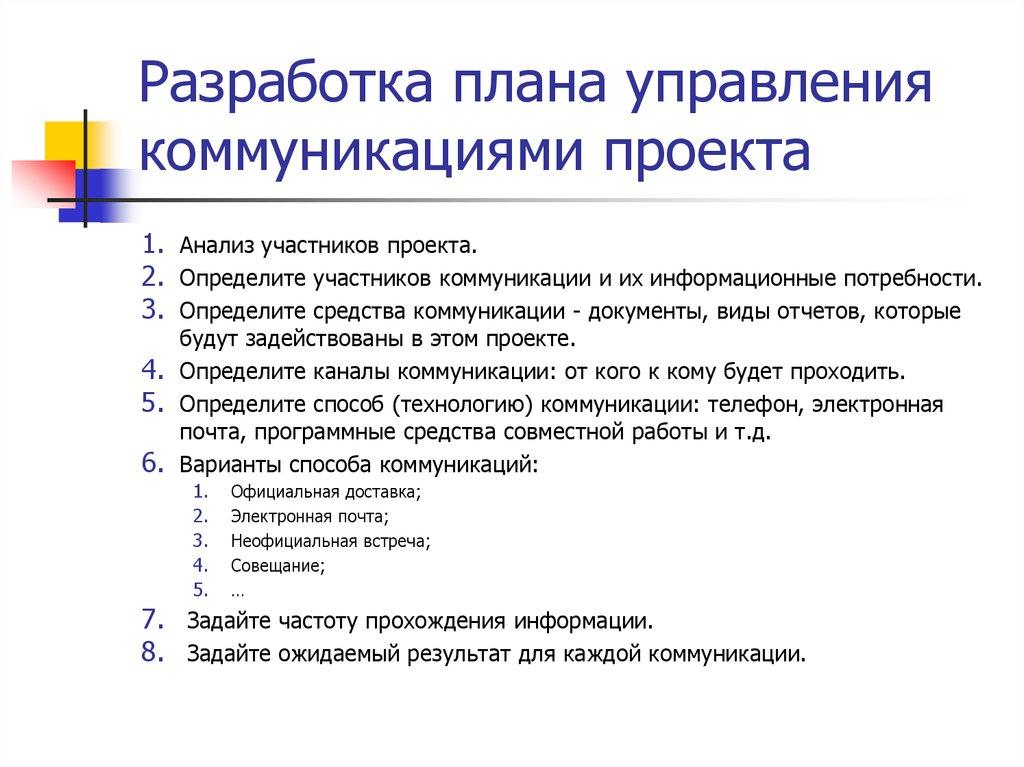 Разработка плана управления коммуникациями проекта

1. Анализ участников проекта.
2. Определите участников коммуникации и их информационные потребности.
3. Определите средства коммуникации - документы, виды отчетов, которые будут задействованы в этом проекте.
4. Определите каналы коммуникации: от кого к кому будет проходить.
5. Определите способ (технологию) коммуникации: телефон, электронная почта, программные средства совместной работы и т.д.
6. Варианты способа коммуникаций:
   1. Официальная доставка;
   2. Электронная почта;
   3. Неофициальная встреча;
   4. Совещание;
   5. …
7. Задайте частоту прохождения информации.
8. Задайте ожидаемый результат для каждой коммуникации.